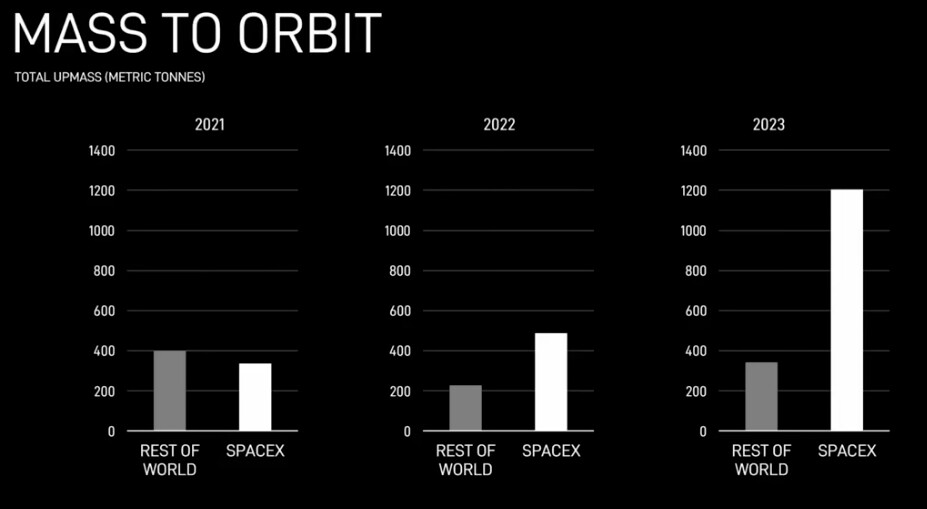 MASS TO ORBIT
TOTAL UPMASS (METRIC TONNES)

2021
1400
1200
1000
800
600
400
200
0
REST OF WORLD
SPACEX

2022
1400
1200
1000
800
600
400
200
0
REST OF WORLD
SPACEX

2023
1400
1200
1000
800
600
400
200
0
REST OF WORLD
SPACEX